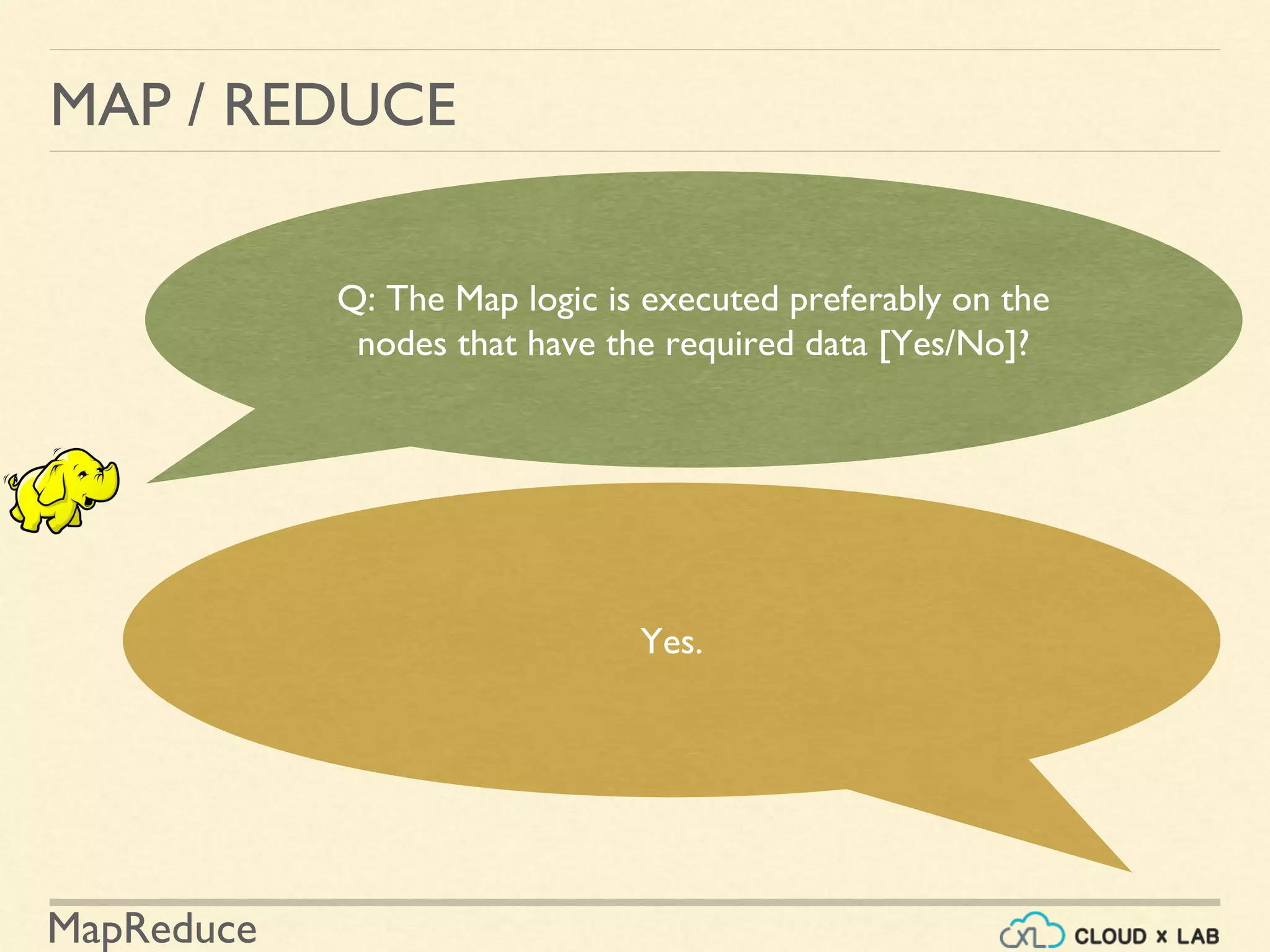 MAP / REDUCE

Q: The Map logic is executed preferably on the nodes that have the required data [Yes/No]?

Yes.

MapReduce

CXL CLOUD x LAB